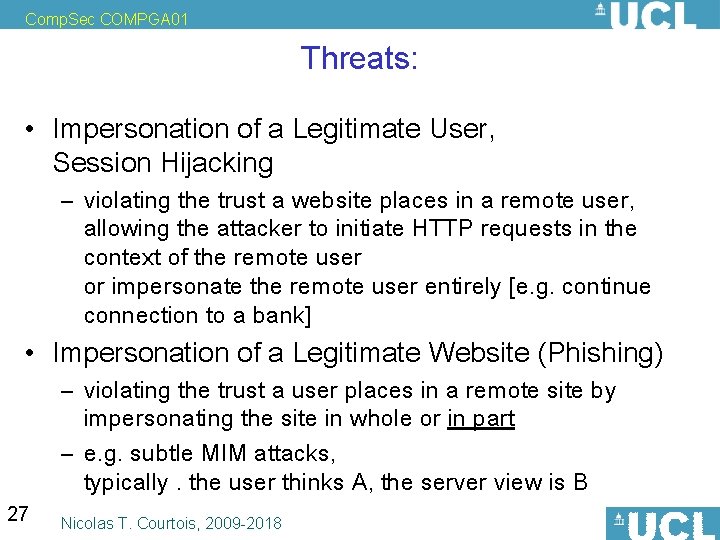 CompSec COMPGA01

UCL

Threats:

• Impersonation of a Legitimate User, Session Hijacking

– violating the trust a website places in a remote user, allowing the attacker to initiate HTTP requests in the context of the remote user
or impersonate the remote user entirely [e.g. continue connection to a bank]

• Impersonation of a Legitimate Website (Phishing)

– violating the trust a user places in a remote site by impersonating the site in whole or in part

– e.g. subtle MIM attacks,
typically . the user thinks A, the server view is B

27

Nicolas T. Courtois, 2009-2018

UCL